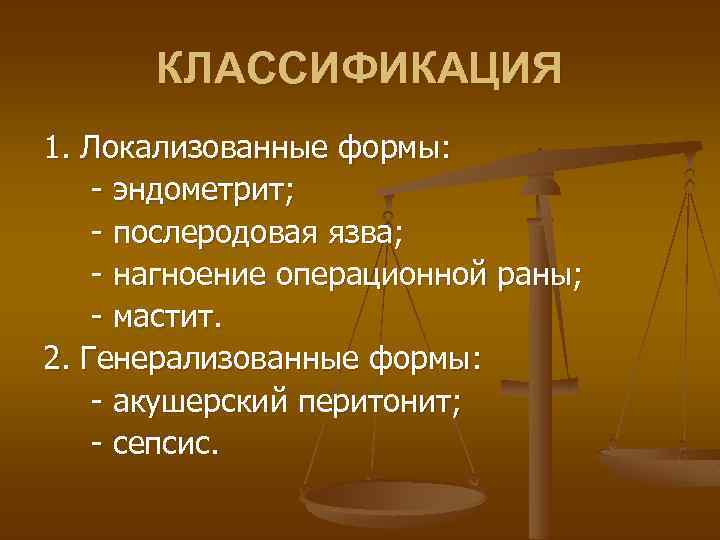 КЛАССИФИКАЦИЯ

1. Локализованные формы:
- эндометрит;
- послеродовая язва;
- нагноение операционной раны;
- мастит.
2. Генерализованные формы:
- акушерский перитонит;
- сепсис.